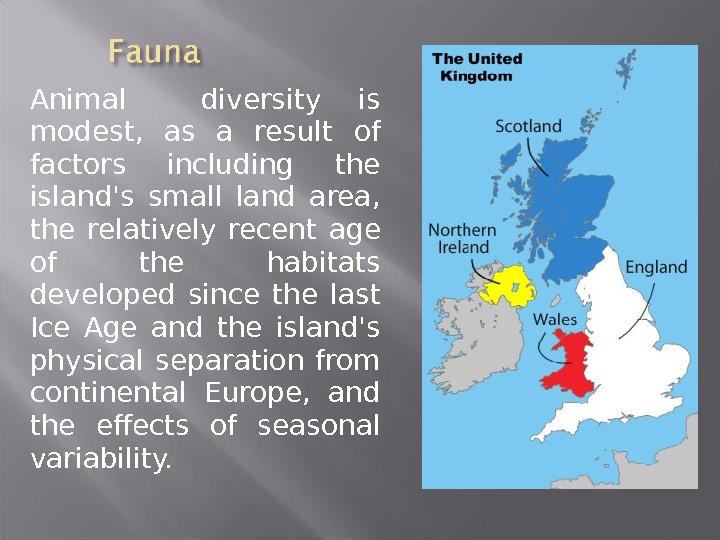 Fauna

Animal diversity is modest, as a result of factors including the island's small land area, the relatively recent age of the habitats developed since the last Ice Age and the island's physical separation from continental Europe, and the effects of seasonal variability.

The United Kingdom

Scotland

Northern Ireland

England

Wales